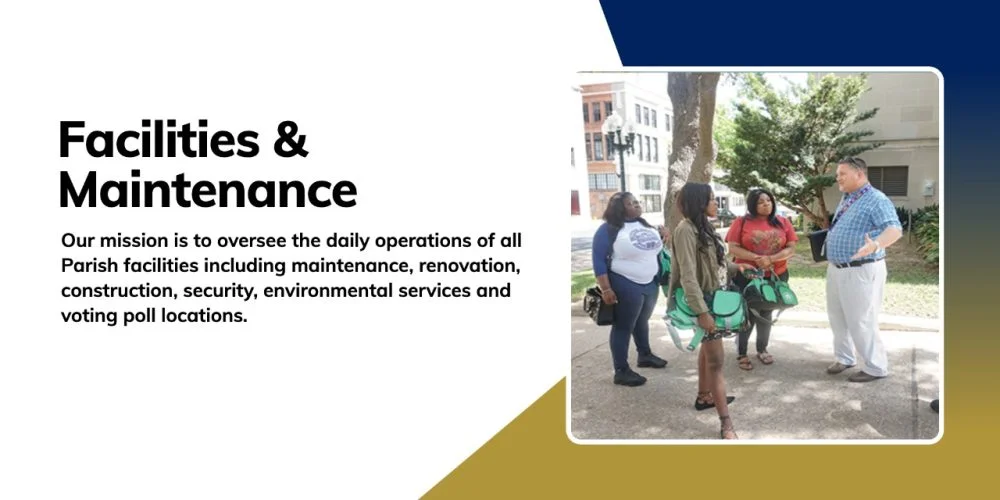 Facilities & Maintenance

Our mission is to oversee the daily operations of all Parish facilities including maintenance, renovation, construction, security, environmental services and voting poll locations.